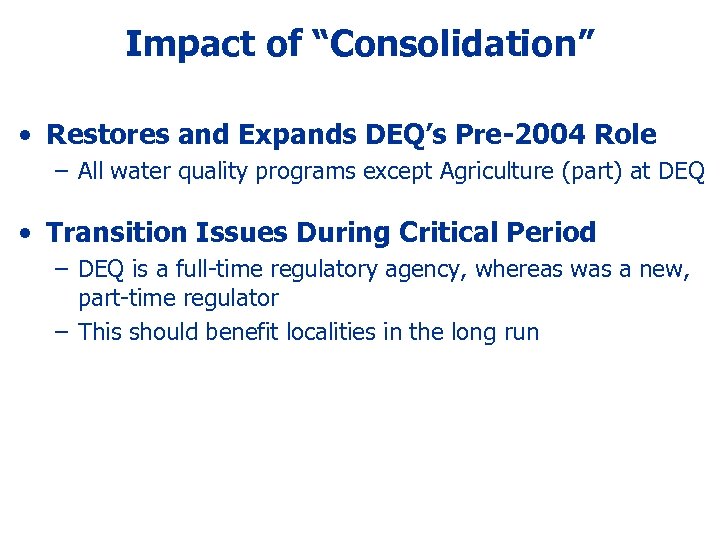 Impact of “Consolidation”

• Restores and Expands DEQ’s Pre-2004 Role
– All water quality programs except Agriculture (part) at DEQ

• Transition Issues During Critical Period
– DEQ is a full-time regulatory agency, whereas was a new, part-time regulator
– This should benefit localities in the long run